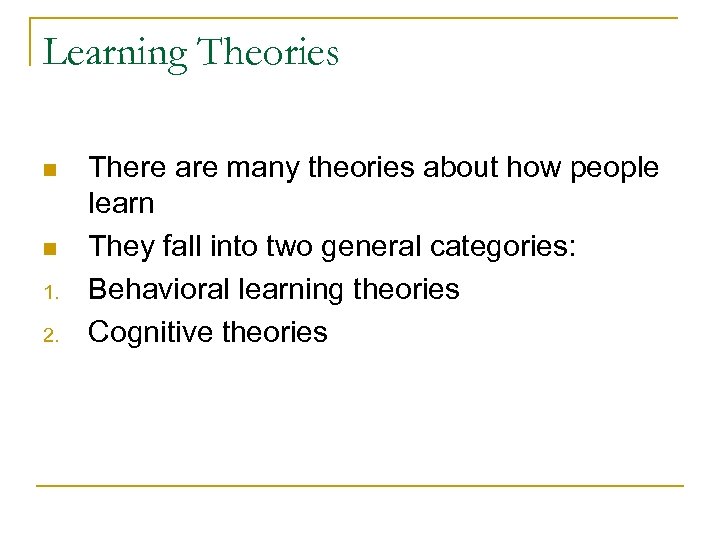 Learning Theories

- There are many theories about how people learn
- They fall into two general categories:
1. Behavioral learning theories
2. Cognitive theories